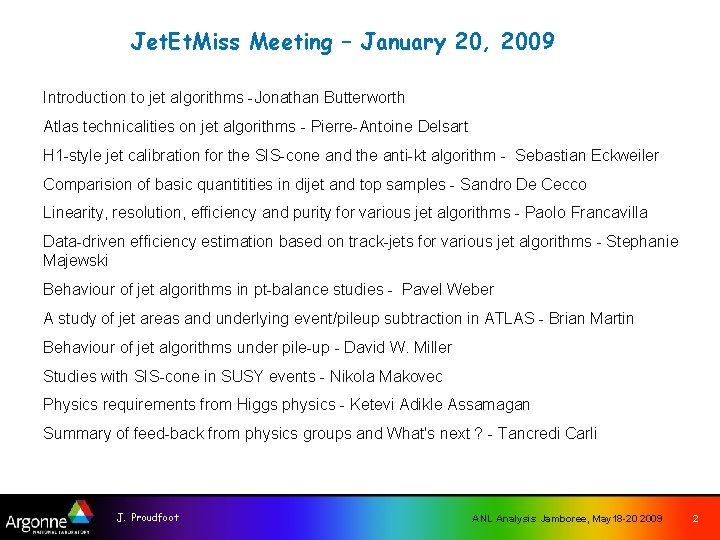 JetEtMiss Meeting – January 20, 2009

Introduction to jet algorithms - Jonathan Butterworth

Atlas technicalities on jet algorithms - Pierre-Antoine Delsart

H1-style jet calibration for the SIS-cone and the anti-kt algorithm - Sebastian Eckweiler

Comparision of basic quantitities in dijet and top samples - Sandro De Cecco

Linearity, resolution, efficiency and purity for various jet algorithms - Paolo Francavilla

Data-driven efficiency estimation based on track-jets for various jet algorithms - Stephanie Majewski

Behaviour of jet algorithms in pt-balance studies - Pavel Weber

A study of jet areas and underlying event/pileup subtraction in ATLAS - Brian Martin

Behaviour of jet algorithms under pile-up - David W. Miller

Studies with SIS-cone in SUSY events - Nikola Makovec

Physics requirements from Higgs physics - Ketevi Adikle Assamagan

Summary of feed-back from physics groups and What's next ? - Tancredi Carli

Argonne NATIONAL LABORATORY

J. Proudfoot

ANL Analysis Jamboree, May18-20 2009

2